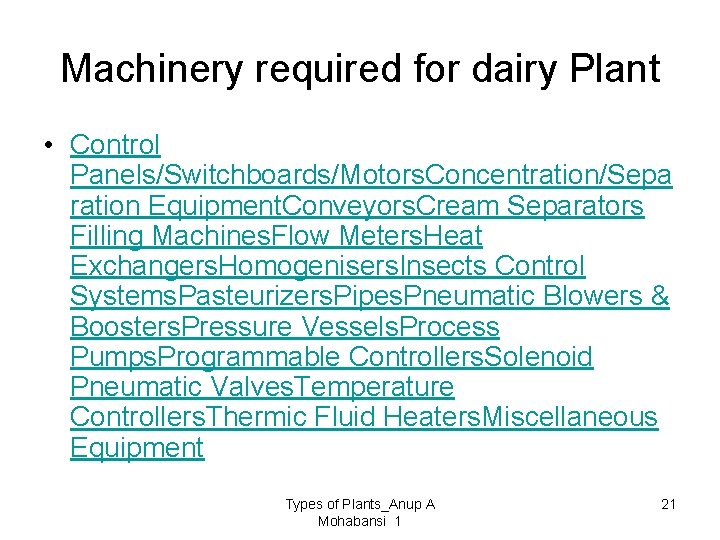 Machinery required for dairy Plant

• Control Panels/Switchboards/MotorsConcentration/Separation EquipmentConveyorsCream Separators Filling MachinesFlow MetersHeat ExchangersHomogenisersInsects Control SystemsPasteurizersPipesPneumatic Blowers & BoostersPressure VesselsProcess PumpsProgrammable ControllersSolenoid Pneumatic ValvesTemperature ControllersThermic Fluid HeatersMiscellaneous Equipment

Types of Plants_Anup A Mohabansi 1

21